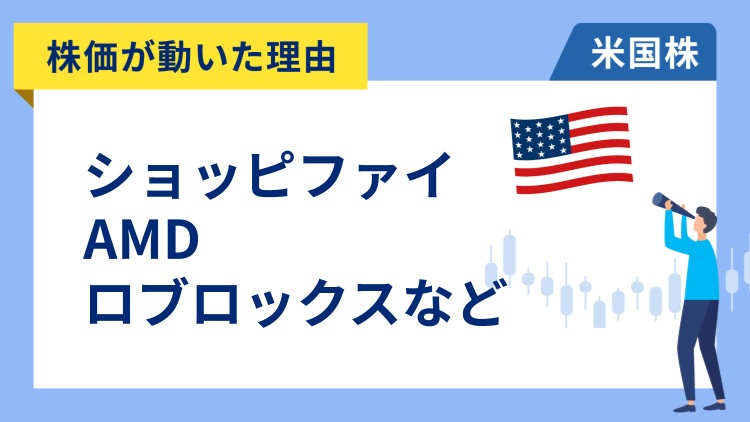 株価が動いた理由

米国株

ショッピファイ
AMD
ロブロックスなど